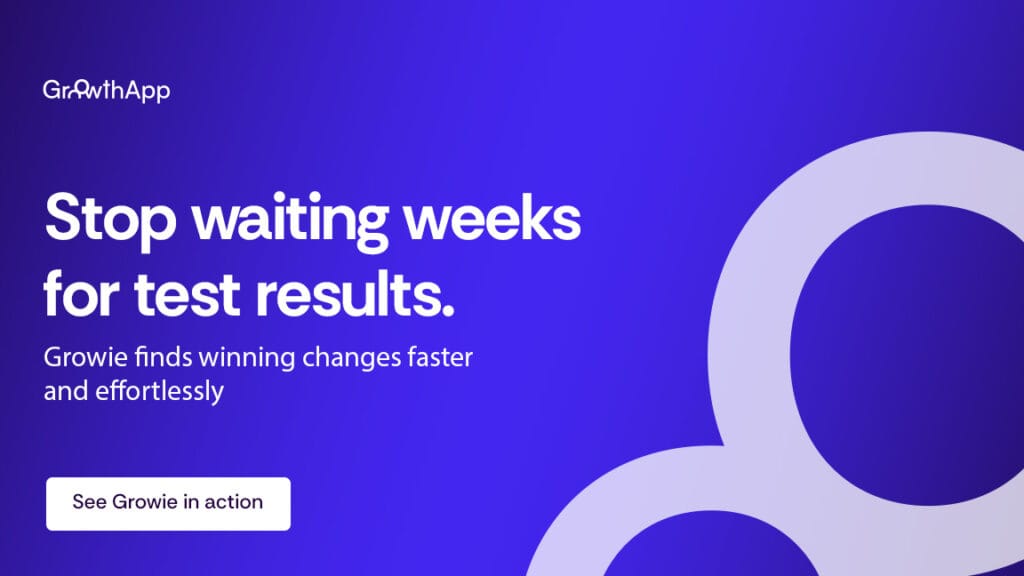 GrowthApp

Stop waiting weeks for test results.

Growie finds winning changes faster and effortlessly

See Growie in action